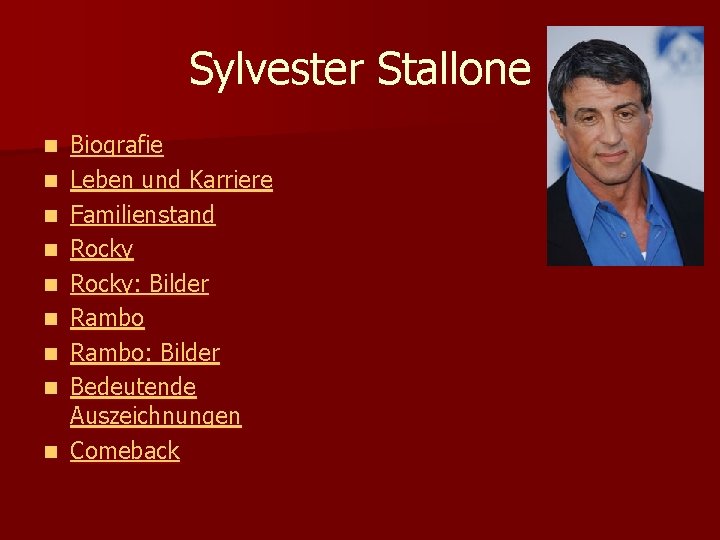 Sylvester Stallone

- Biografie
- Leben und Karriere
- Familienstand
- Rocky
- Rocky: Bilder
- Rambo
- Rambo: Bilder
- Bedeutende Auszeichnungen
- Comeback